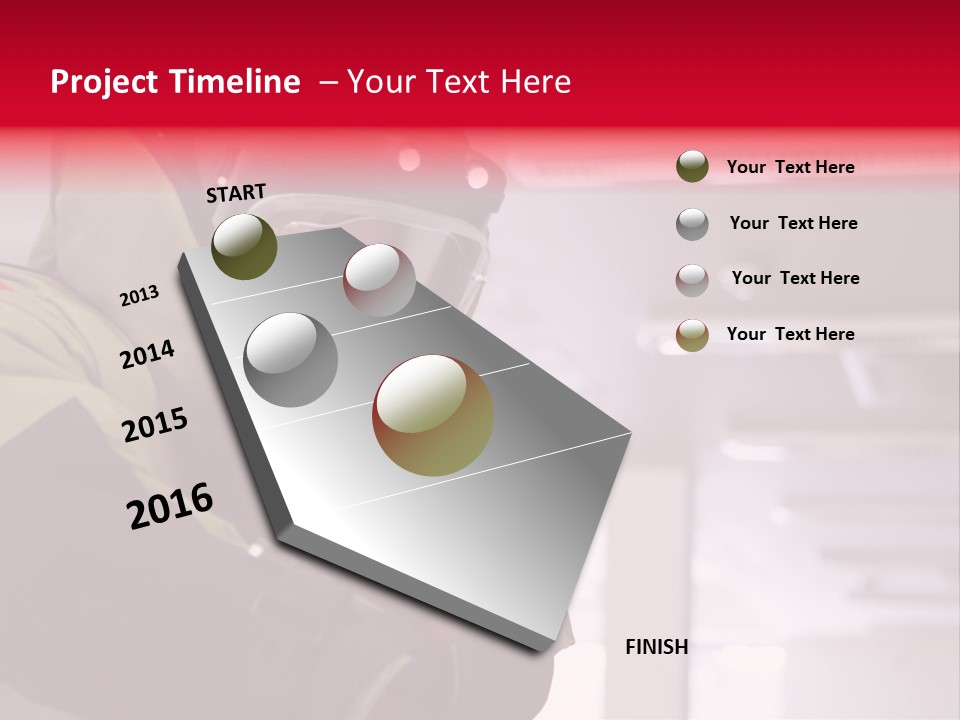 Project Timeline – Your Text Here

START

2013

2014

2015

2016

FINISH

Your Text Here

Your Text Here

Your Text Here

Your Text Here